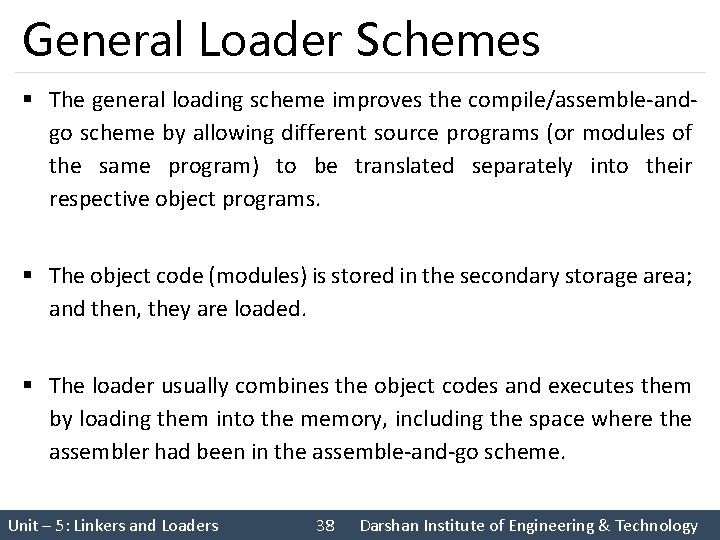 General Loader Schemes

▪ The general loading scheme improves the compile/assemble-and-go scheme by allowing different source programs (or modules of the same program) to be translated separately into their respective object programs.

▪ The object code (modules) is stored in the secondary storage area; and then, they are loaded.

▪ The loader usually combines the object codes and executes them by loading them into the memory, including the space where the assembler had been in the assemble-and-go scheme.

Unit – 5: Linkers and Loaders 38 Darshan Institute of Engineering & Technology